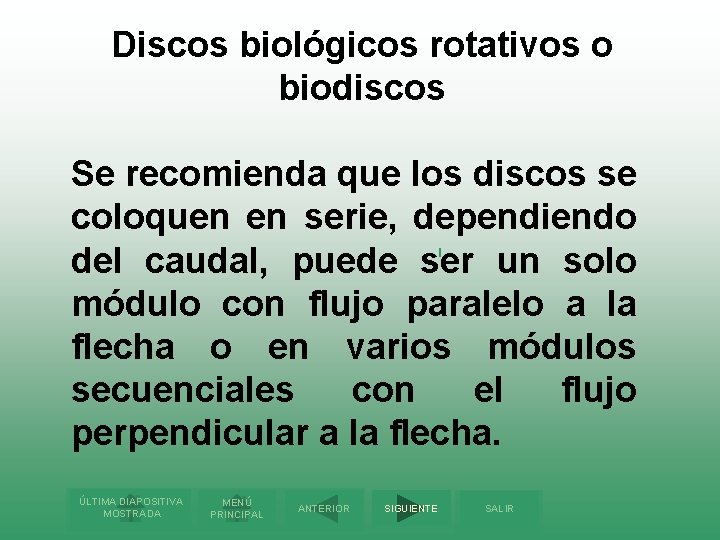 Discos biológicos rotativos o biodiscos

Se recomienda que los discos se coloquen en serie, dependiendo del caudal, puede ser un solo módulo con flujo paralelo a la flecha o en varios módulos secuenciales con el flujo perpendicular a la flecha.

ÚLTIMA DIAPOSITIVA MOSTRADA
MENÚ PRINCIPAL
ANTERIOR
SIGUIENTE
SALIR